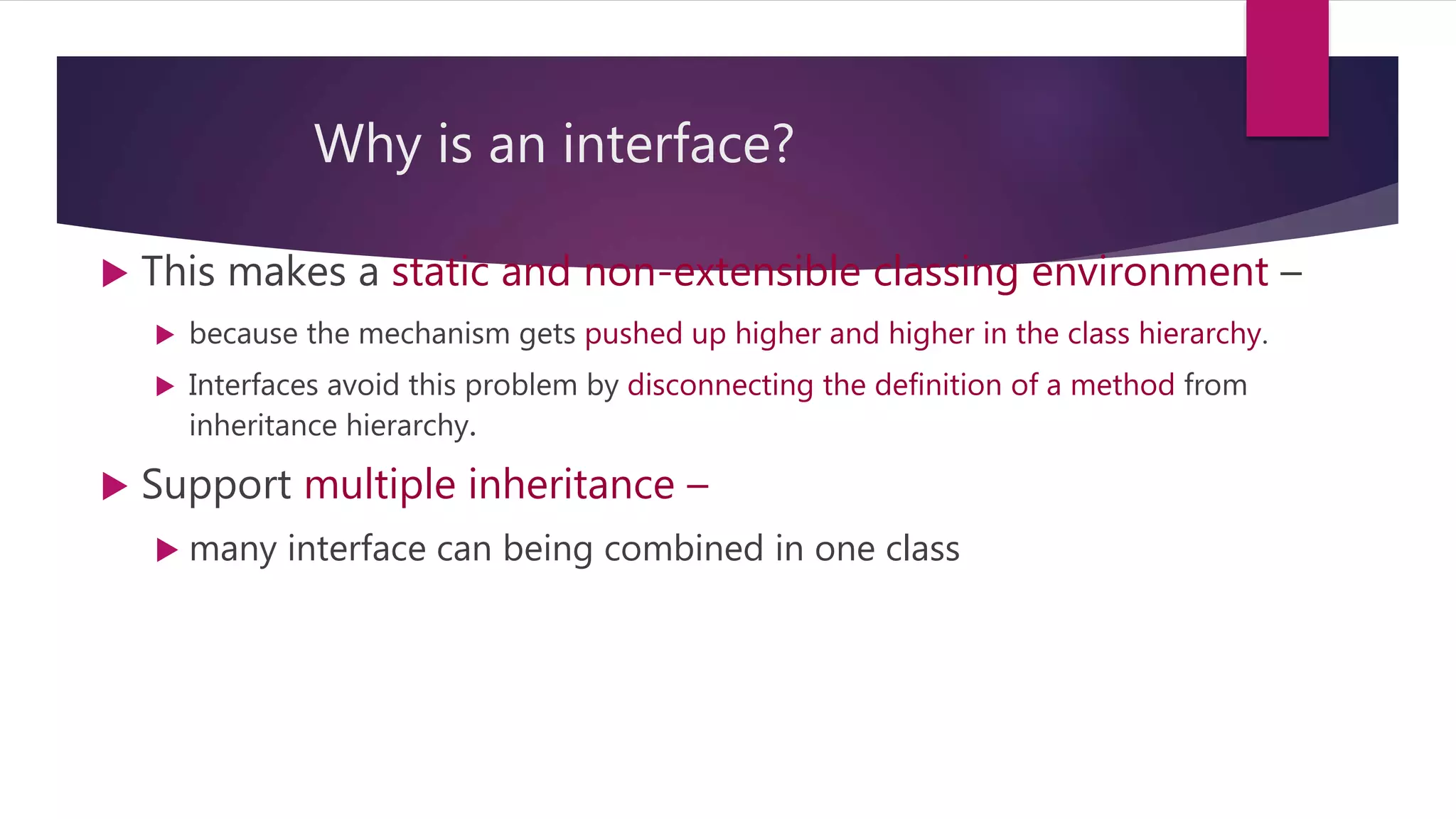 Why is an interface?

This makes a static and non-extensible classing environment –

because the mechanism gets pushed up higher and higher in the class hierarchy.

Interfaces avoid this problem by disconnecting the definition of a method from inheritance hierarchy.

Support multiple inheritance –

many interface can being combined in one class